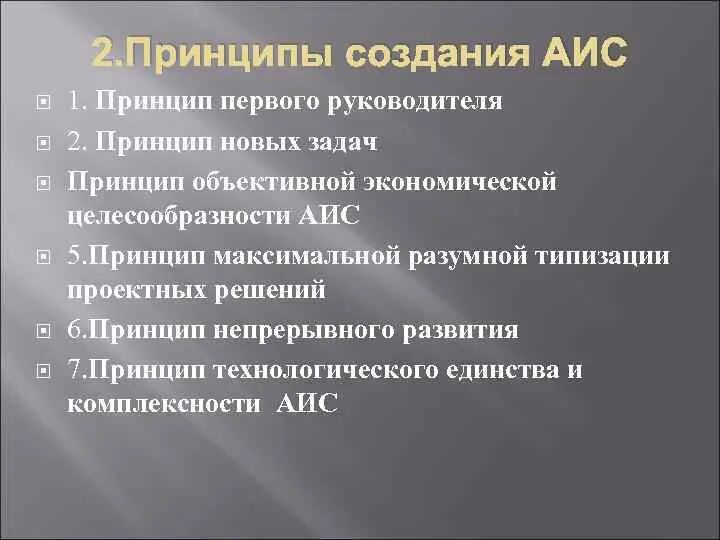 2.Принципы создания АИС

1. Принцип первого руководителя

2. Принцип новых задач

Принцип объективной экономической целесообразности АИС

5.Принцип максимальной разумной типизации проектных решений

6.Принцип непрерывного развития

7.Принцип технологического единства и комплексности АИС